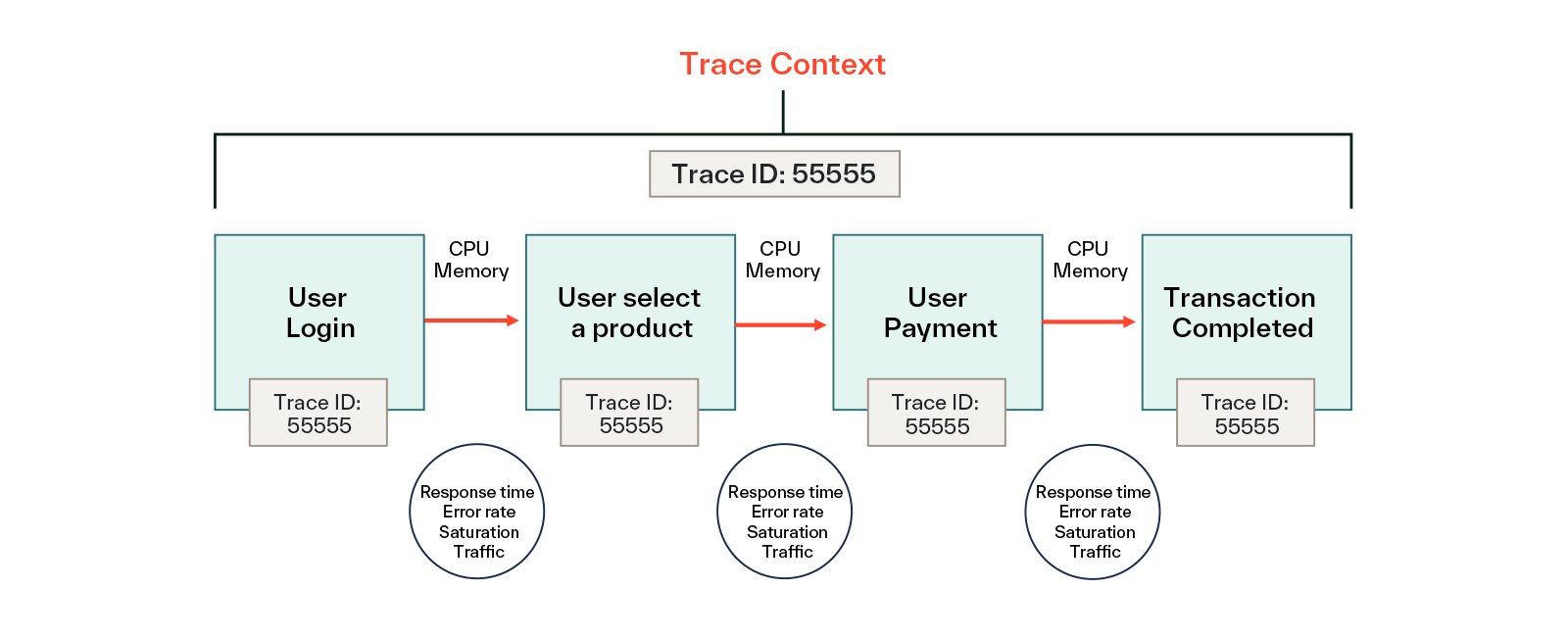 Trace Context

Trace ID: 55555

User Login

Trace ID: 55555

CPU Memory

Response time Error rate Saturation Traffic

User select a product

Trace ID: 55555

CPU Memory

Response time Error rate Saturation Traffic

User Payment

Trace ID: 55555

CPU Memory

Response time Error rate Saturation Traffic

Transaction Completed

Trace ID: 55555